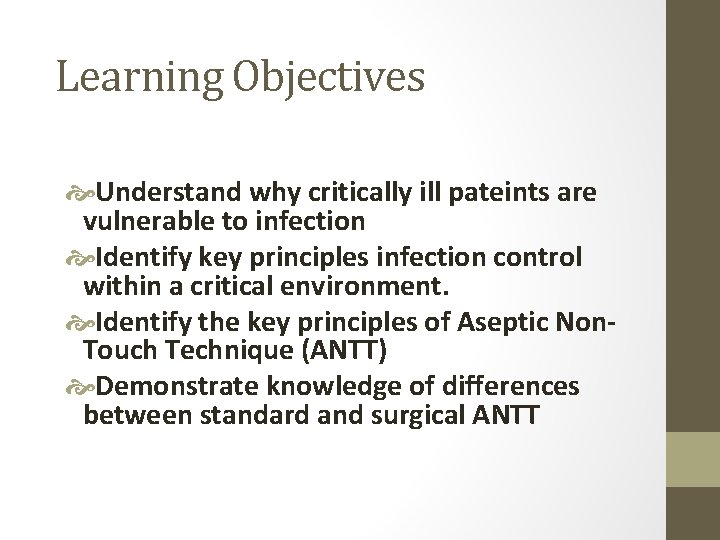 Learning Objectives

Understand why critically ill pateints are vulnerable to infection

Identify key principles infection control within a critical environment.

Identify the key principles of Aseptic Non-Touch Technique (ANTT)

Demonstrate knowledge of differences between standard and surgical ANTT